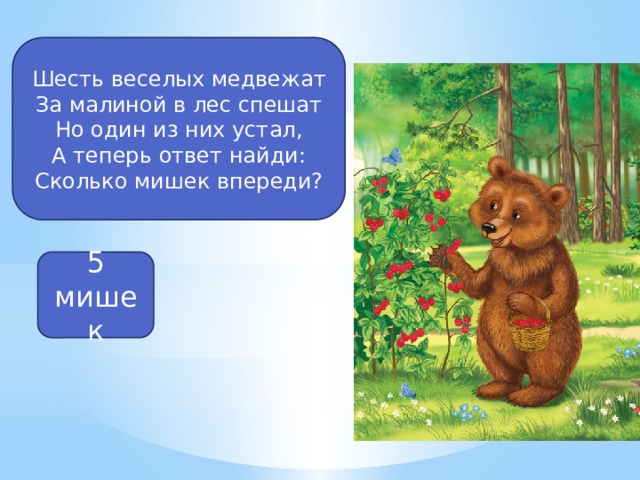 Шесть веселых медвежат
За малиной в лес спешат
Но один из них устал,
А теперь ответ найди:
Сколько мишек впереди?

5 мишек